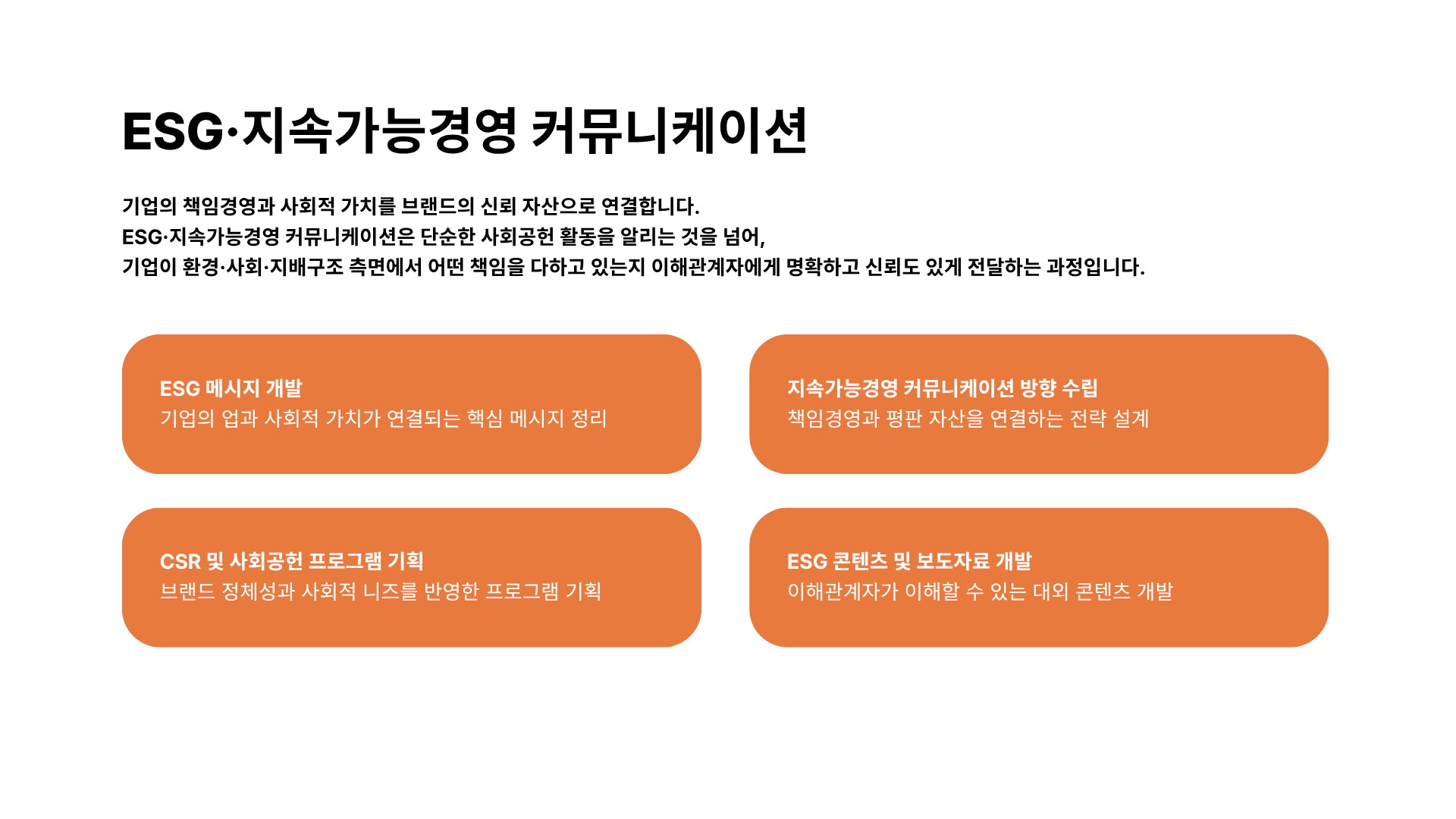 ESG·지속가능경영 커뮤니케이션

기업의 책임경영과 사회적 가치를 브랜드의 신뢰 자산으로 연결합니다.
ESG·지속가능경영 커뮤니케이션은 단순한 사회공헌 활동을 알리는 것을 넘어,
기업이 환경·사회·지배구조 측면에서 어떤 책임을 다하고 있는지 이해관계자에게 명확하고 신뢰도 있게 전달하는 과정입니다.

ESG 메시지 개발
기업의 업과 사회적 가치가 연결되는 핵심 메시지 정리

지속가능경영 커뮤니케이션 방향 수립
책임경영과 평판 자산을 연결하는 전략 설계

CSR 및 사회공헌 프로그램 기획
브랜드 정체성과 사회적 니즈를 반영한 프로그램 기획

ESG 콘텐츠 및 보도자료 개발
이해관계자가 이해할 수 있는 대외 콘텐츠 개발